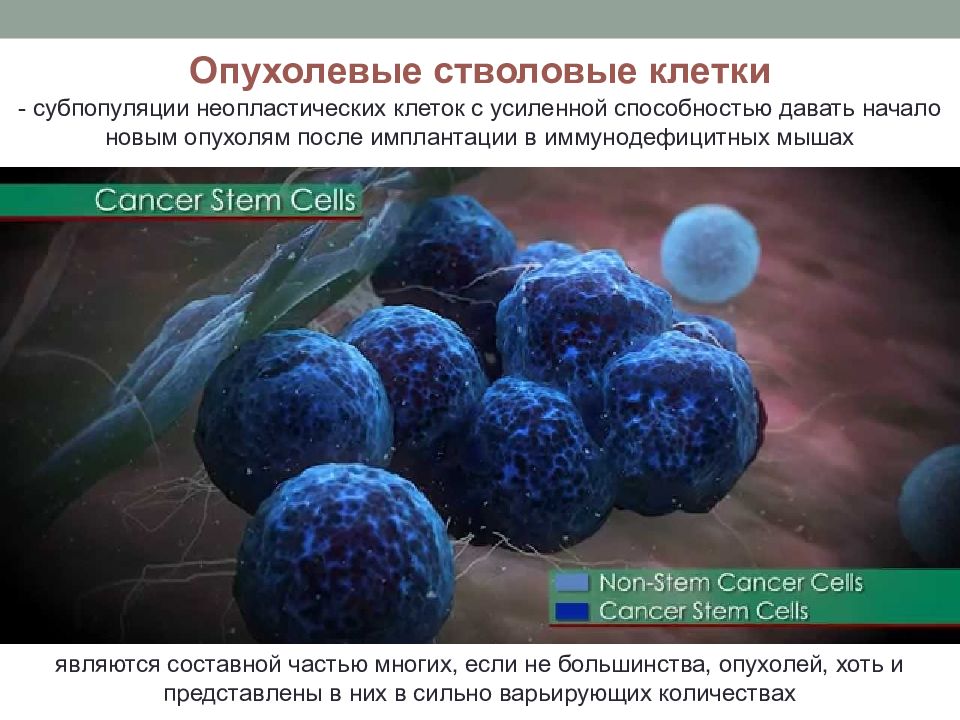 Опухолевые стволовые клетки
- субпопуляции неопластических клеток с усиленной способностью давать начало новым опухолям после имплантации в иммунодефицитных мышах

Cancer Stem Cells

Non-Stem Cancer Cells
Cancer Stem Cells

являются составной частью многих, если не большинства, опухолей, хоть и представлены в них в сильно варьирующих количествах